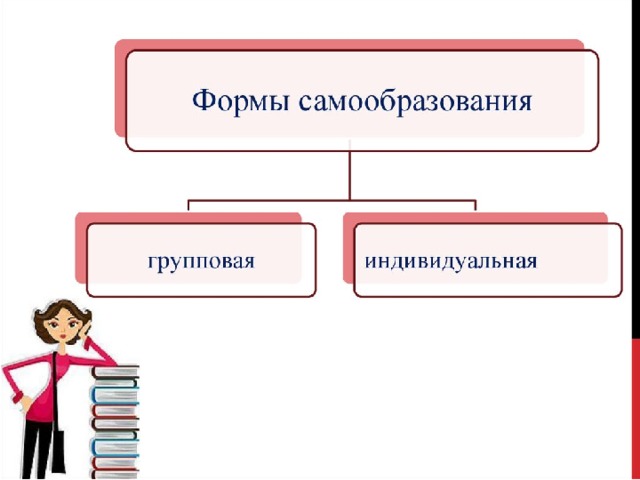 Формы самообразования

групповая

индивидуальная